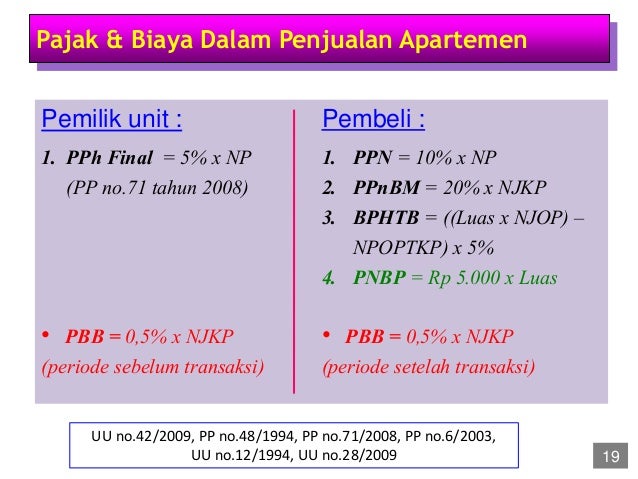 Pajak & Biaya Dalam Penjualan Apartemen

Pemilik unit :

1. PPh Final = 5% x NP (PP no.71 tahun 2008)

• PBB = 0,5% x NJKP (periode sebelum transaksi)

Pembeli :

1. PPN = 10% x NP
2. PPnBM = 20% x NJKP
3. BPHTB = ((Luas x NJOP) – NPOPTKP) x 5%
4. PNBP = Rp 5.000 x Luas

• PBB = 0,5% x NJKP (periode setelah transaksi)

UU no.42/2009, PP no.48/1994, PP no.71/2008, PP no.6/2003, UU no.12/1994, UU no.28/2009

19